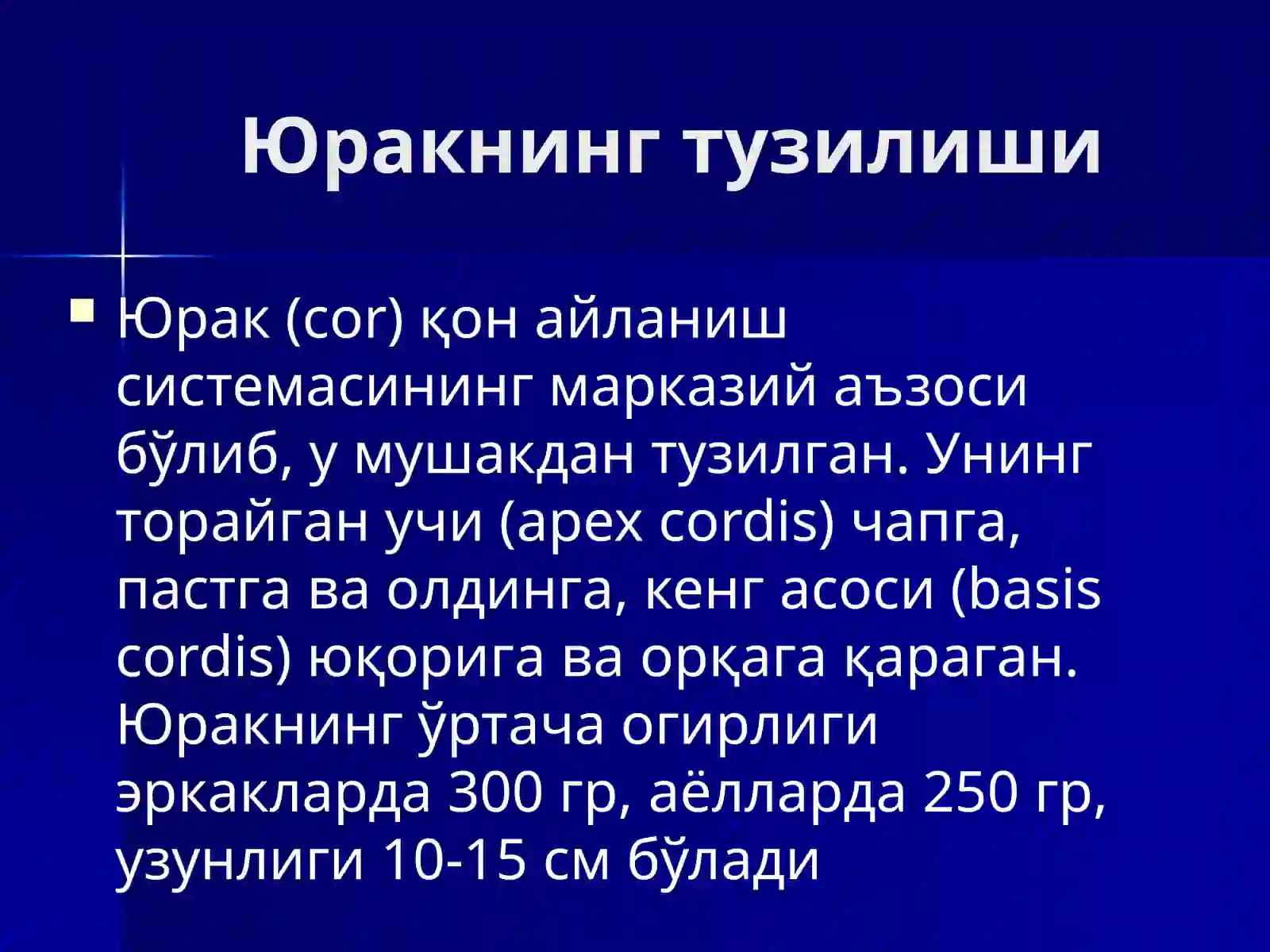 Юракнинг тузилиши

Юрак (cor) қон айланиш системасининг марказий аъзоси бўлиб, у мушакдан тузилган. Унинг торайган учи (apex cordis) чапга, пастга ва олдинга, кенг асоси (basis cordis) юқорига ва орқага қараган. Юракнинг ўртача огирлиги эркакларда 300 гр, аёлларда 250 гр, узунлиги 10-15 см бўлади